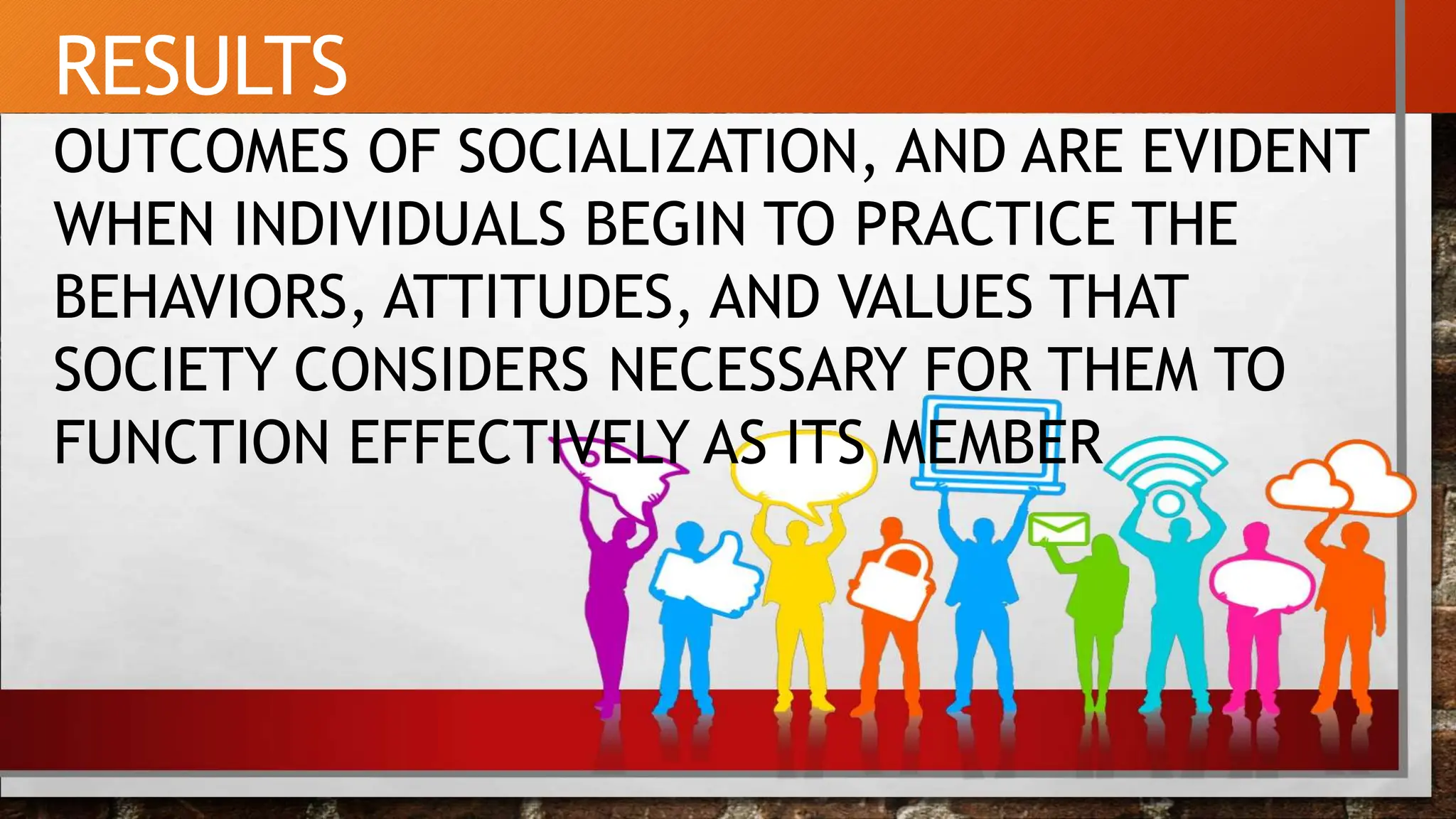 RESULTS

OUTCOMES OF SOCIALIZATION, AND ARE EVIDENT WHEN INDIVIDUALS BEGIN TO PRACTICE THE BEHAVIORS, ATTITUDES, AND VALUES THAT SOCIETY CONSIDERS NECESSARY FOR THEM TO FUNCTION EFFECTIVELY AS ITS MEMBER